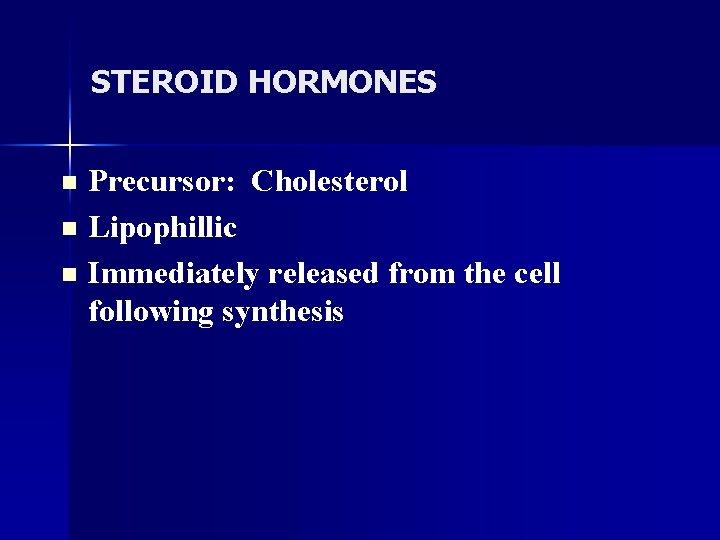 STEROID HORMONES

• Precursor: Cholesterol
• Lipophillic
• Immediately released from the cell following synthesis